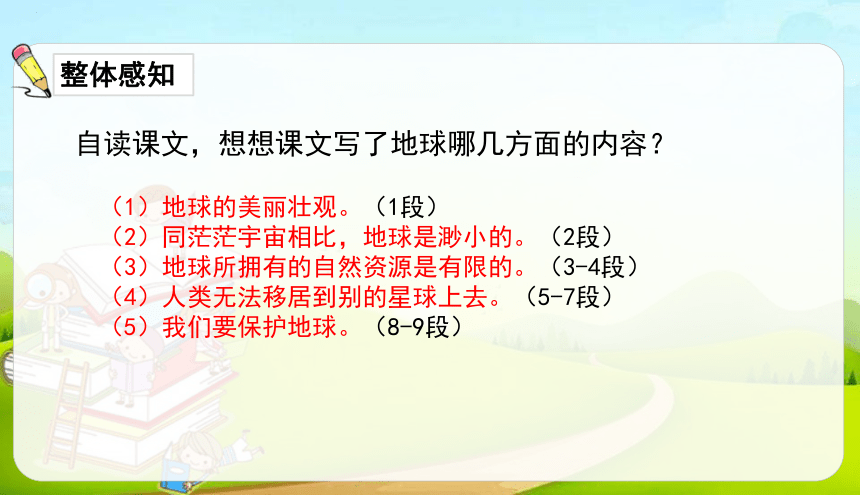 整体感知

自读课文，想想课文写了地球哪几方面的内容？

（1）地球的美丽壮观。（1段）
（2）同茫茫宇宙相比，地球是渺小的。（2段）
（3）地球所拥有的自然资源是有限的。（3-4段）
（4）人类无法移居到别的星球上去。（5-7段）
（5）我们要保护地球。（8-9段）